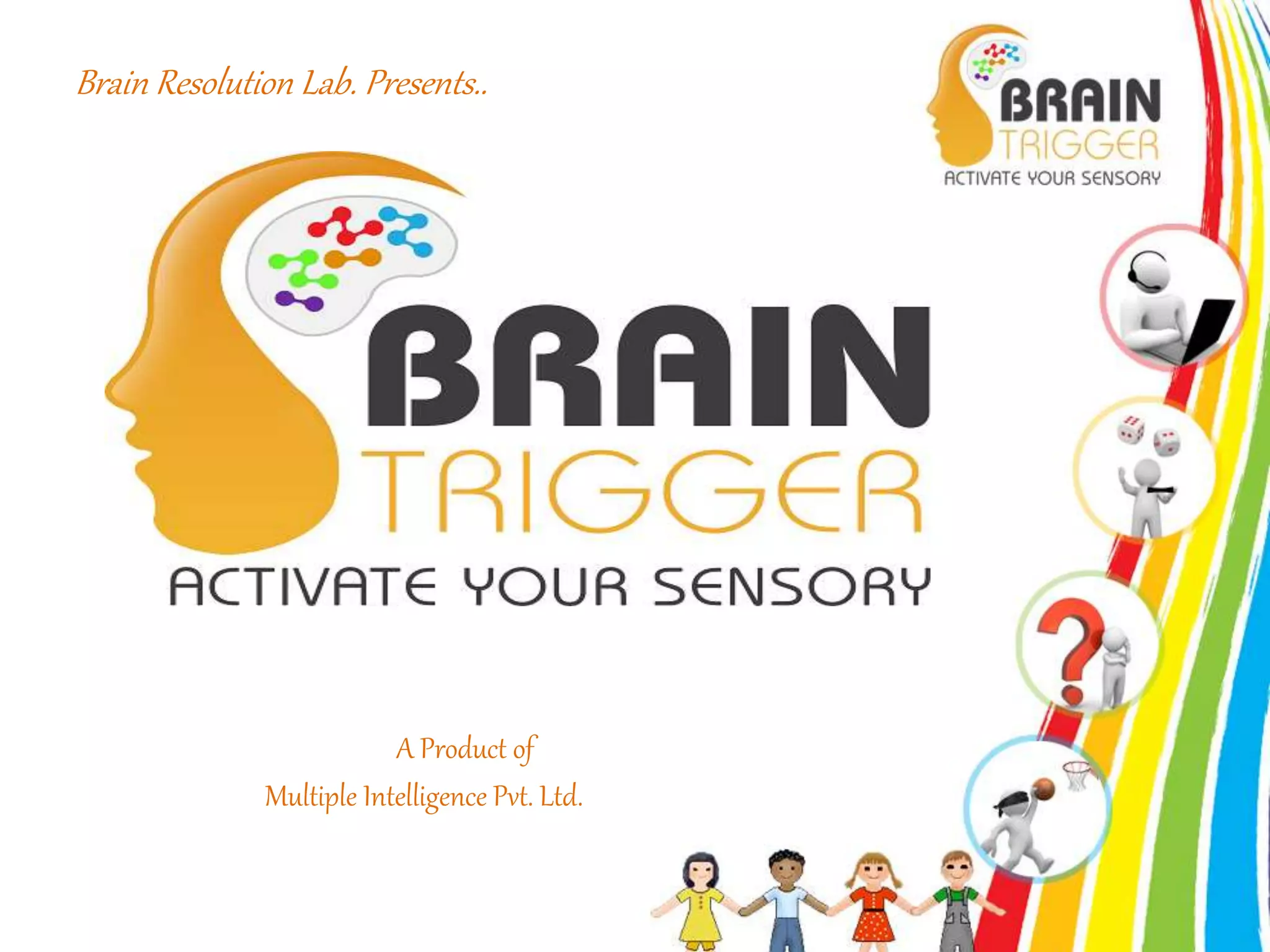 Brain Resolution Lab. Presents..

BRAIN
TRIGGER
ACTIVATE YOUR SENSORY

BRAIN
TRIGGER
ACTIVATE YOUR SENSORY

A Product of
Multiple Intelligence Pvt. Ltd.